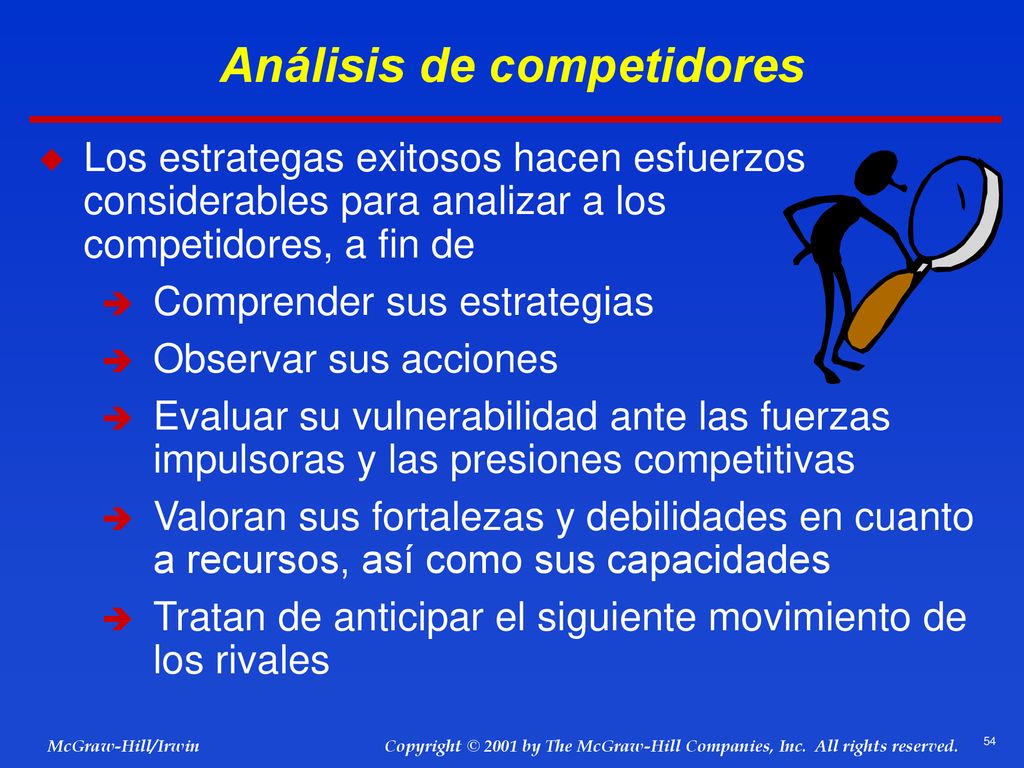 Análisis de competidores

Los estrategas exitosos hacen esfuerzos considerables para analizar a los competidores, a fin de

Comprender sus estrategias

Observar sus acciones

Evaluar su vulnerabilidad ante las fuerzas impulsoras y las presiones competitivas

Valoran sus fortalezas y debilidades en cuanto a recursos, así como sus capacidades

Tratan de anticipar el siguiente movimiento de los rivales

McGraw-Hill/Irwin

Copyright © 2001 by The McGraw-Hill Companies, Inc. All rights reserved.

54